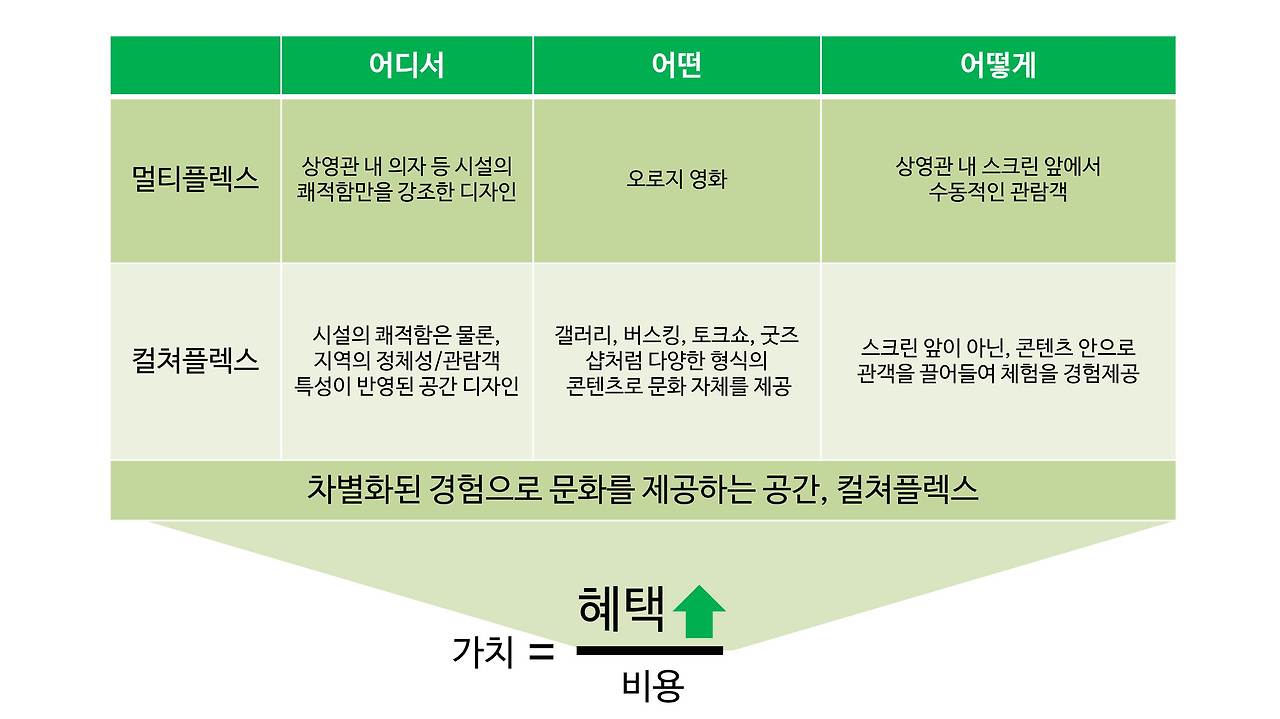 | | 어디서 | 어떤 | 어떻게 |
|---|---|---|---|
| 멀티플렉스 | 상영관 내 의자 등 시설의 쾌적함만을 강조한 디자인 | 오로지 영화 | 상영관 내 스크린 앞에서 수동적인 관람객 |
| 컬쳐플렉스 | 시설의 쾌적함은 물론, 지역의 정체성/관람객 특성이 반영된 공간 디자인 | 갤러리, 버스킹, 토크쇼, 굿즈 샵처럼 다양한 형식의 콘텐츠로 문화 자체를 제공 | 스크린 앞이 아닌, 콘텐츠 안으로 관객을 끌어들여 체험을 경험제공 |

차별화된 경험으로 문화를 제공하는 공간, 컬쳐플렉스

가치 = $\frac{혜택}{비용}$